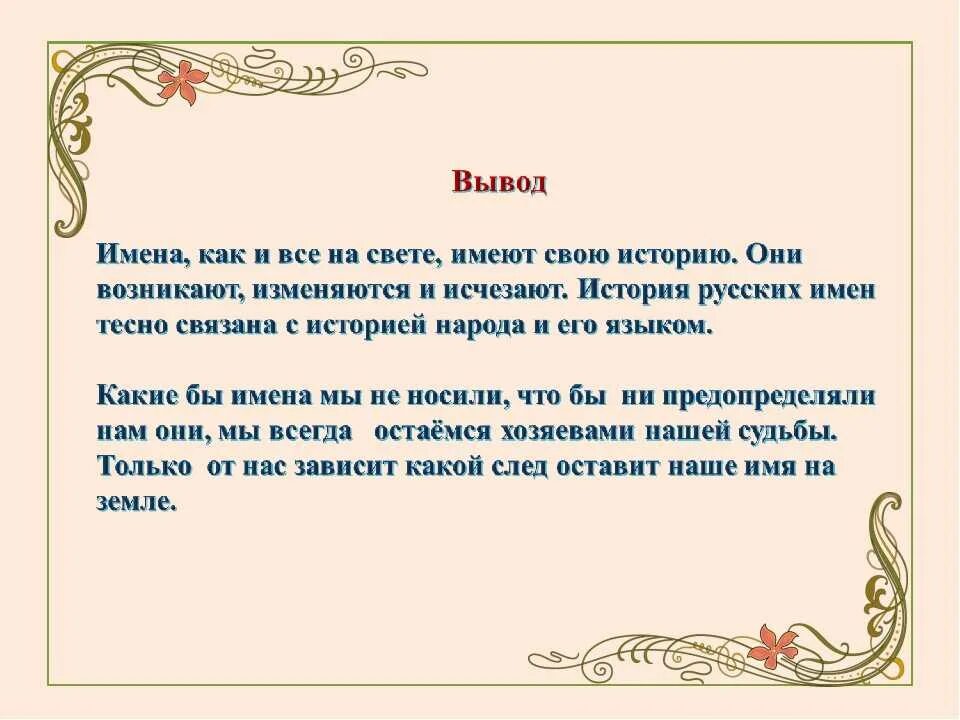 Вывод

Имена, как и все на свете, имеют свою историю. Они возникают, изменяются и исчезают. История русских имен тесно связана с историей народа и его языком.

Какие бы имена мы не носили, что бы ни предопределяли нам они, мы всегда остаёмся хозяевами нашей судьбы. Только от нас зависит какой след оставит наше имя на земле.